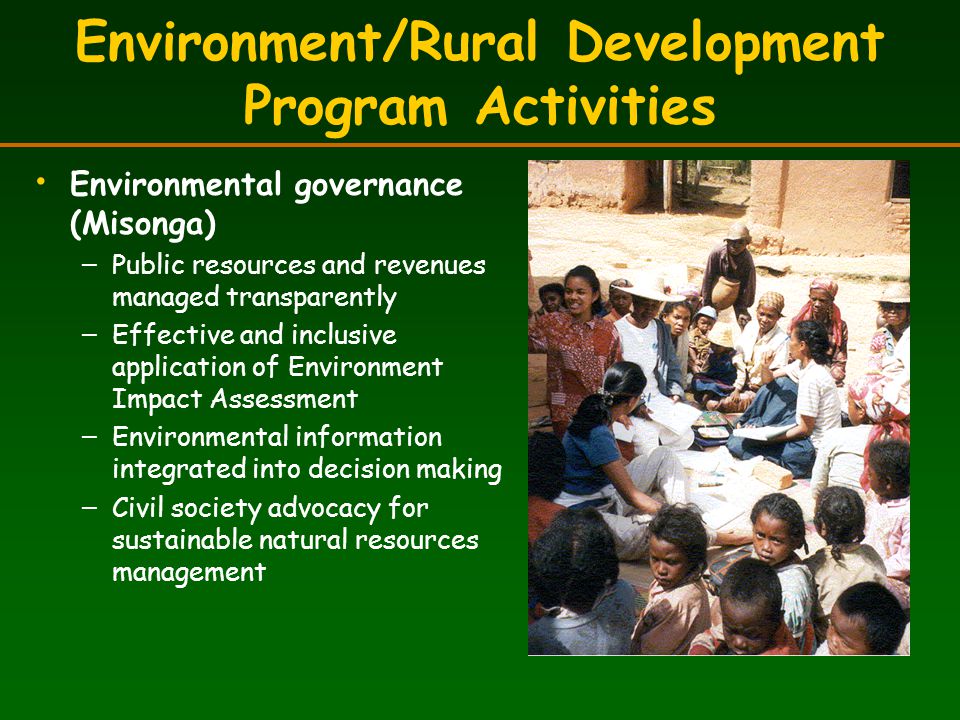 Environment/Rural Development Program Activities

• Environmental governance (Misonga)
– Public resources and revenues managed transparently
– Effective and inclusive application of Environment Impact Assessment
– Environmental information integrated into decision making
– Civil society advocacy for sustainable natural resources management